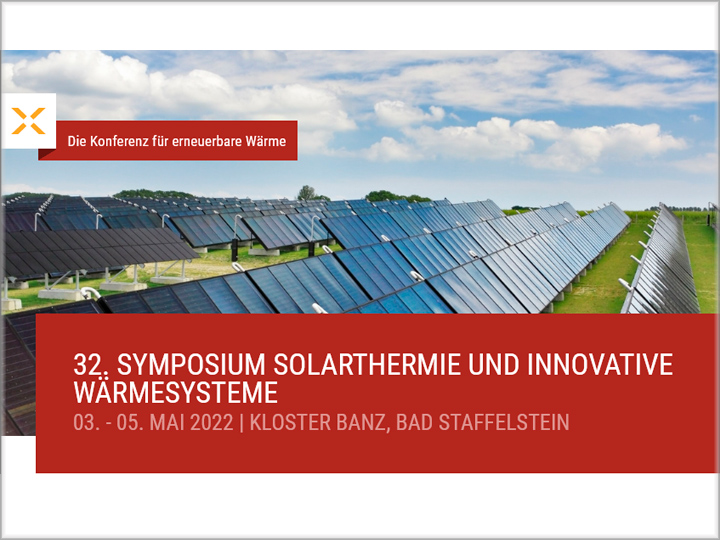 Die Konferenz für erneuerbare Wärme

32. SYMPOSIUM SOLARTHERMIE UND INNOVATIVE WÄRMESYSTEME
03. - 05. MAI 2022 | KLOSTER BANZ, BAD STAFFELSTEIN